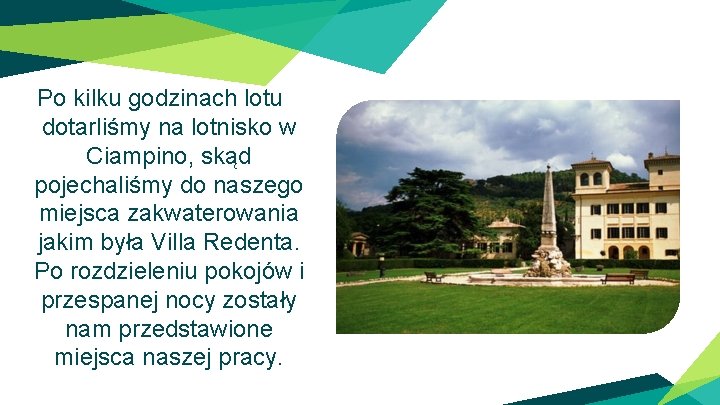 Po kilku godzinach lotu dotarliśmy na lotnisko w Ciampino, skąd pojechaliśmy do naszego miejsca zakwaterowania jakim była Villa Redenta. Po rozdzieleniu pokojów i przespanej nocy zostały nam przedstawione miejsca naszej pracy.